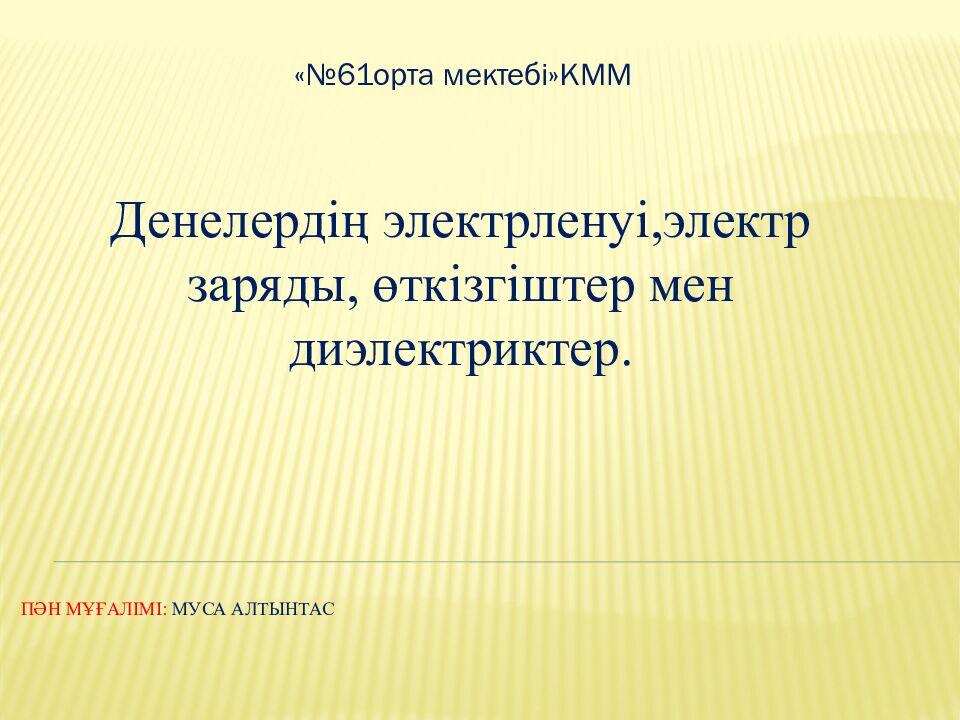 «№61орта мектебі»КММ

Денелердің электрленуі,электр заряды, өткізгіштер мен диэлектриктер.

ПӘН МҰҒАЛІМІ: МУСА АЛТЫНТАС